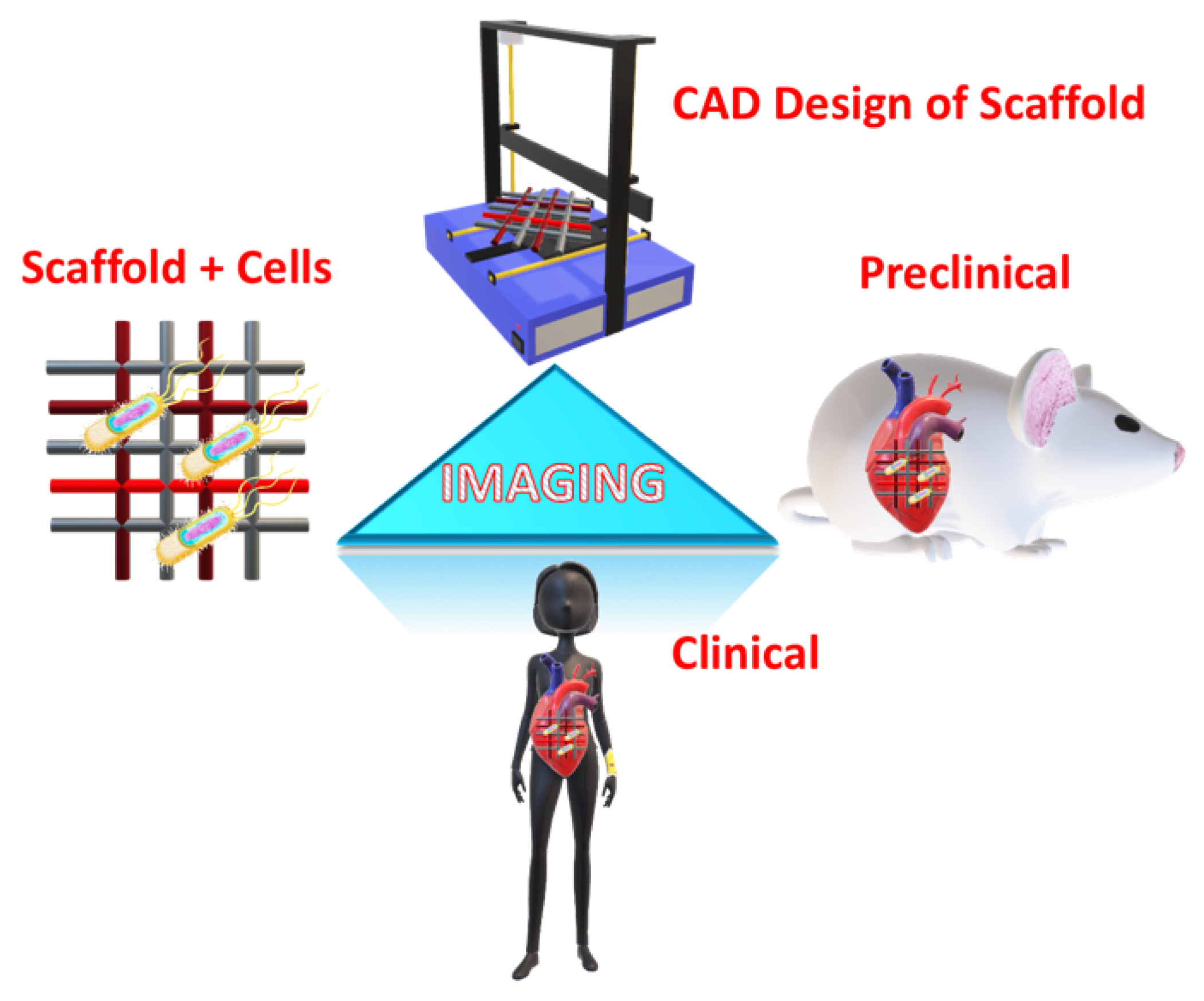 CAD Design of Scaffold

Scaffold + Cells

Preclinical

IMAGING

Clinical